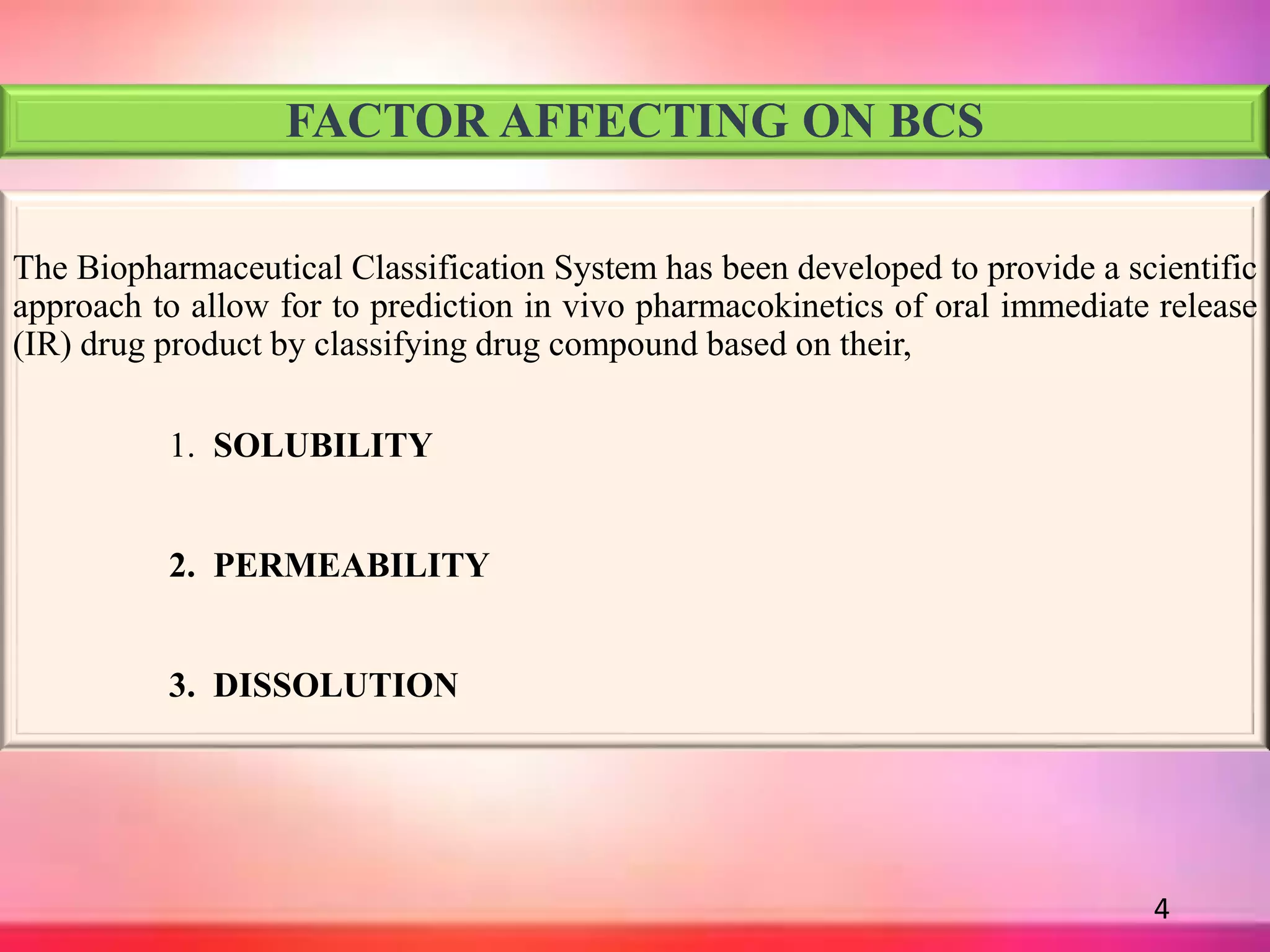 FACTOR AFFECTING ON BCS

The Biopharmaceutical Classification System has been developed to provide a scientific approach to allow for to prediction in vivo pharmacokinetics of oral immediate release (IR) drug product by classifying drug compound based on their,

1. SOLUBILITY

2. PERMEABILITY

3. DISSOLUTION

4